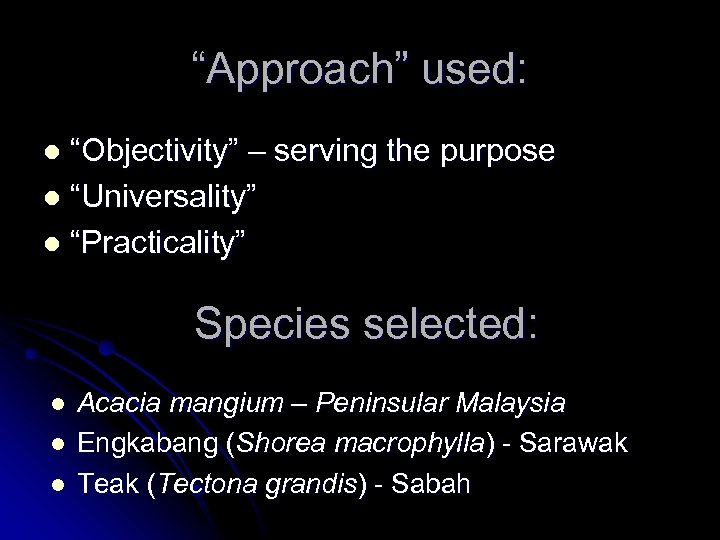 “Approach” used:

- “Objectivity” – serving the purpose
- “Universality”
- “Practicality”

Species selected:

- Acacia mangium – Peninsular Malaysia
- Engkabang (Shorea macrophylla) - Sarawak
- Teak (Tectona grandis) - Sabah